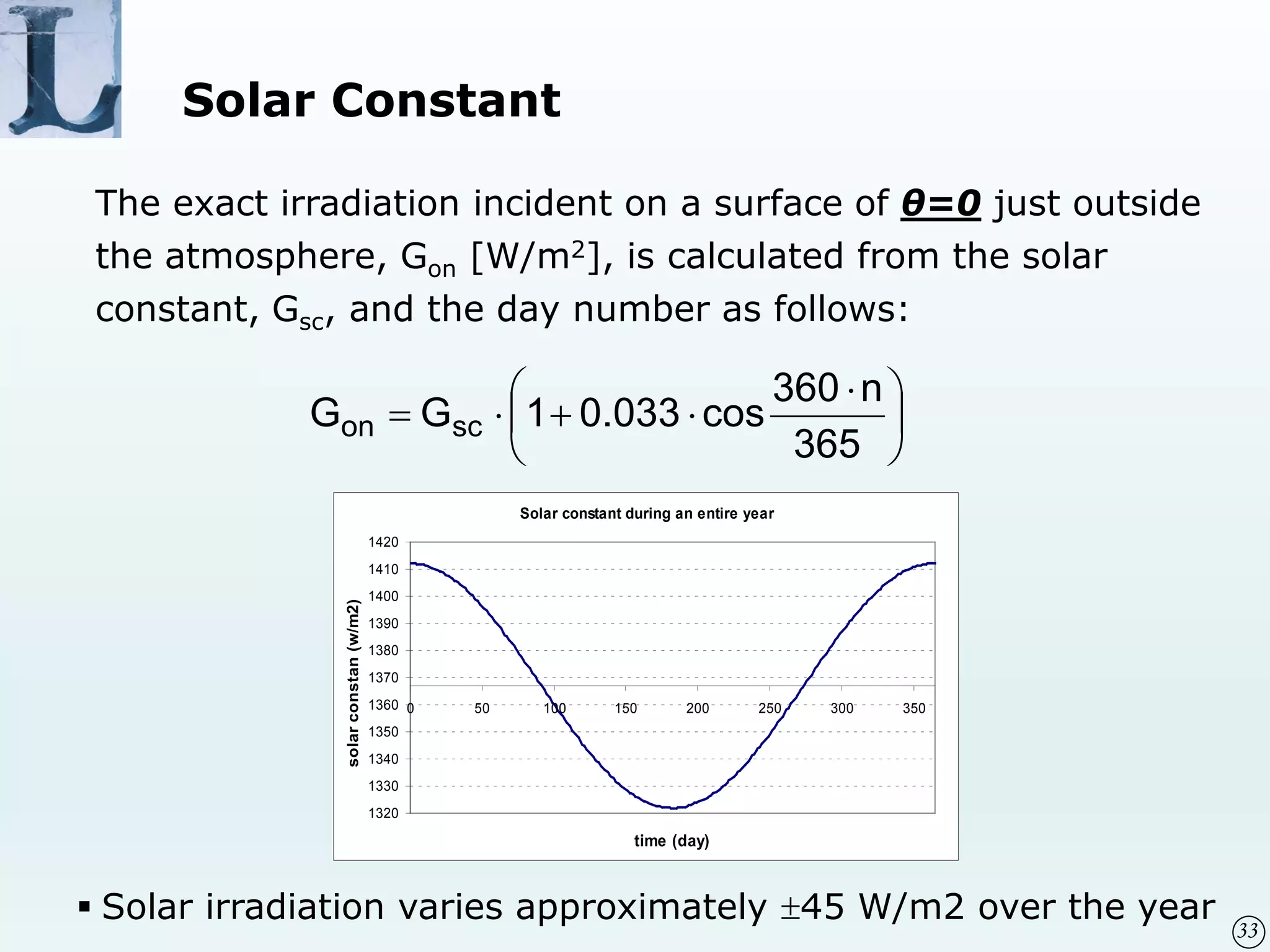 L

Solar Constant

The exact irradiation incident on a surface of θ=0 just outside the atmosphere, $G_{on}$ [W/m$^2$], is calculated from the solar constant, $G_{sc}$, and the day number as follows:

$G_{on} = G_{sc} \cdot \left(1 + 0.033 \cdot \cos\frac{360 \cdot n}{365}\right)$

Solar constant during an entire year

solar constan (w/m2)

1420
1410
1400
1390
1380
1370
1360
1350
1340
1330
1320

0
50
100
150
200
250
300
350

time (day)

▪ Solar irradiation varies approximately ±45 W/m2 over the year

33